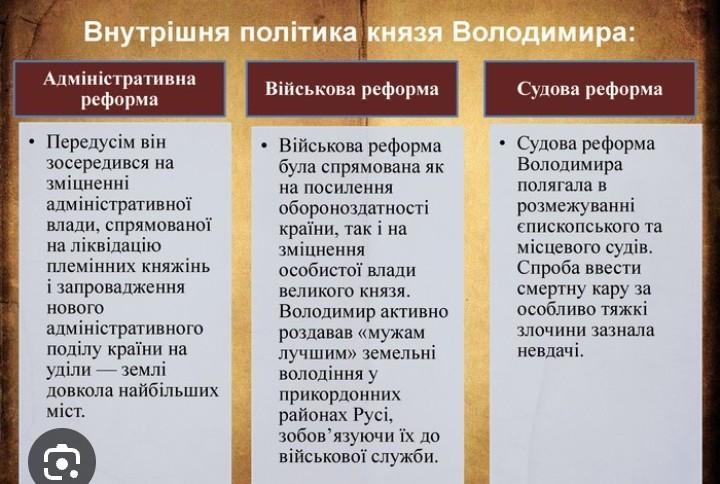 Внутрішня політика князя Володимира:

Адміністративна реформа

• Передусім він зосередився на зміцненні адміністративної влади, спрямованої на ліквідацію племінних княжінь і запровадження нового адміністративного поділу країни на уділи — землі довкола найбільших міст.

Військова реформа

• Військова реформа була спрямована як на посилення обороноздатності країни, так і на зміцнення особистої влади великого князя. Володимир активно роздавав «мужам лучшим» земельні володіння у прикордонних районах Русі, зобов'язуючи їх до військової служби.

Судова реформа

• Судова реформа Володимира полягала в розмежуванні єпископського та місцевого судів. Спроба ввести смертну кару за особливо тяжкі злочини зазнала невдачі.